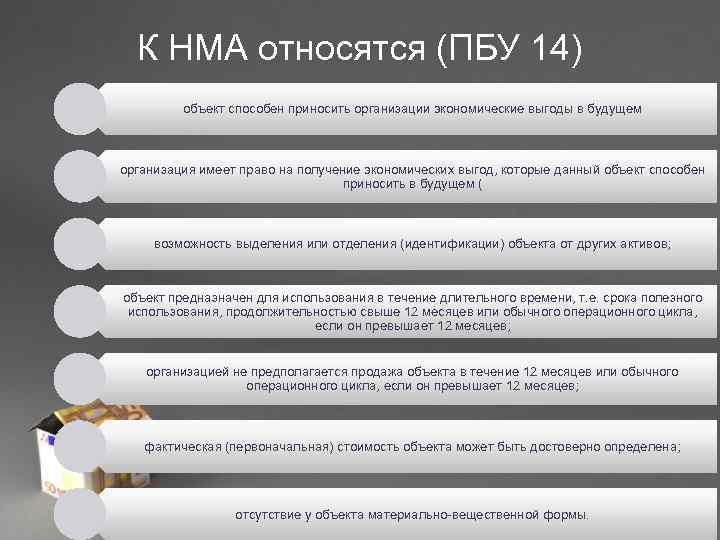 К НМА относятся (ПБУ 14)

объект способен приносить организации экономические выгоды в будущем

организация имеет право на получение экономических выгод, которые данный объект способен приносить в будущем (

возможность выделения или отделения (идентификации) объекта от других активов;

объект предназначен для использования в течение длительного времени, т.е. срока полезного использования, продолжительностью свыше 12 месяцев или обычного операционного цикла, если он превышает 12 месяцев;

организацией не предполагается продажа объекта в течение 12 месяцев или обычного операционного цикла, если он превышает 12 месяцев;

фактическая (первоначальная) стоимость объекта может быть достоверно определена;

отсутствие у объекта материально-вещественной формы.